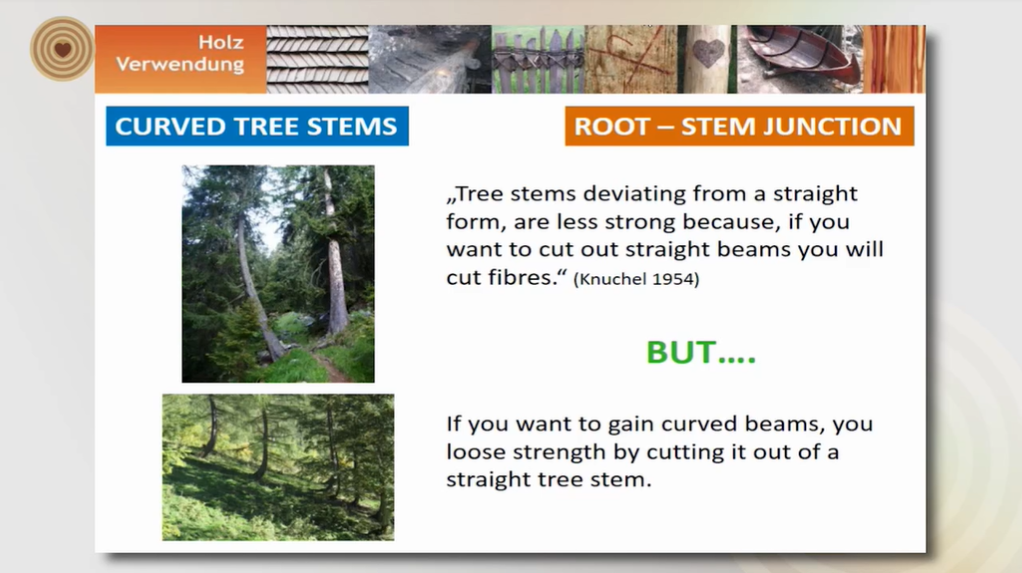 Holz
Verwendung

CURVED TREE STEMS

ROOT – STEM JUNCTION

„Tree stems deviating from a straight form, are less strong because, if you want to cut out straight beams you will cut fibres.“ (Knuchel 1954)

BUT....

If you want to gain curved beams, you loose strength by cutting it out of a straight tree stem.